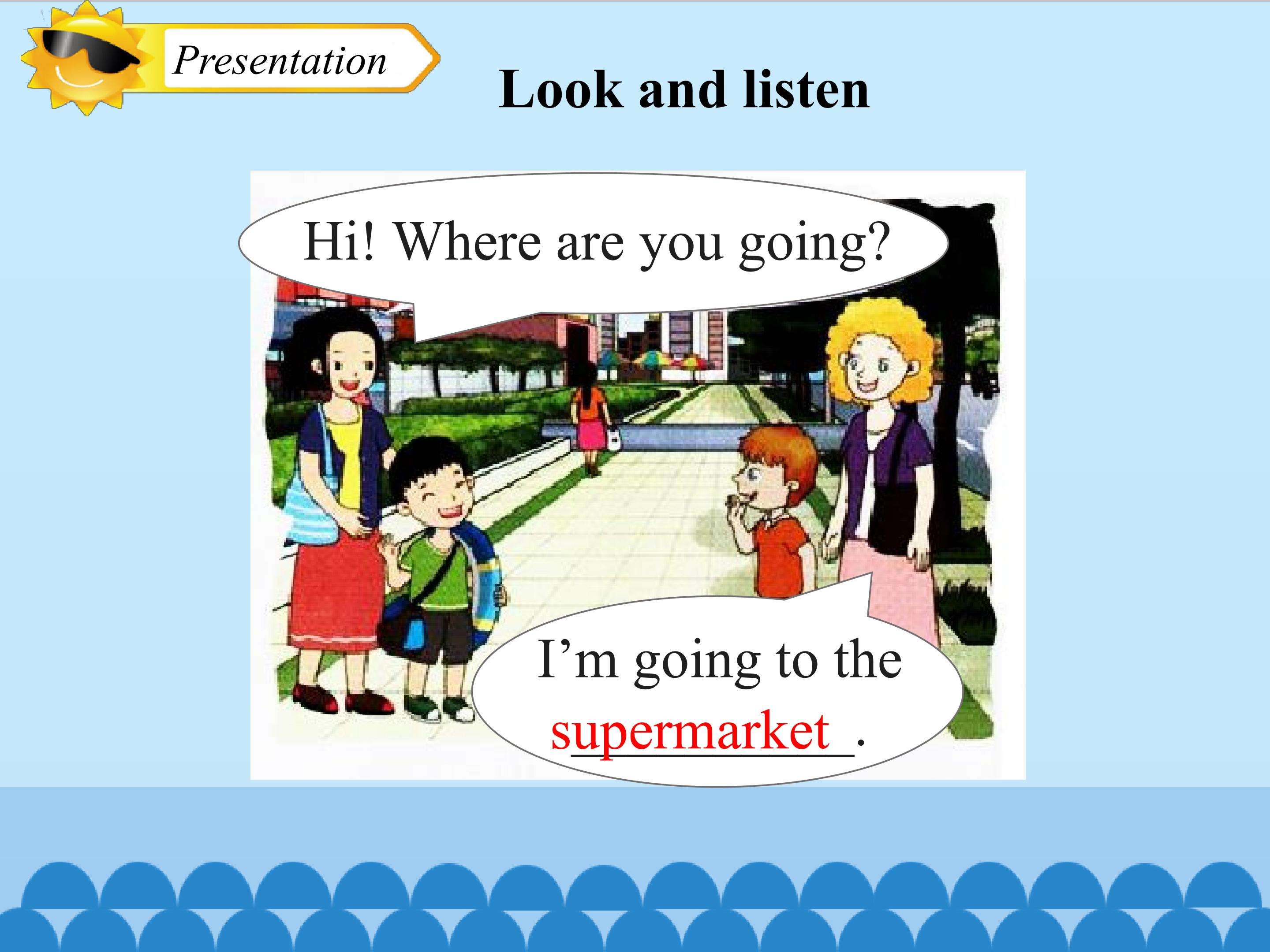 Presentation

Look and listen

Hi! Where are you going?

I'm going to the supermarket.